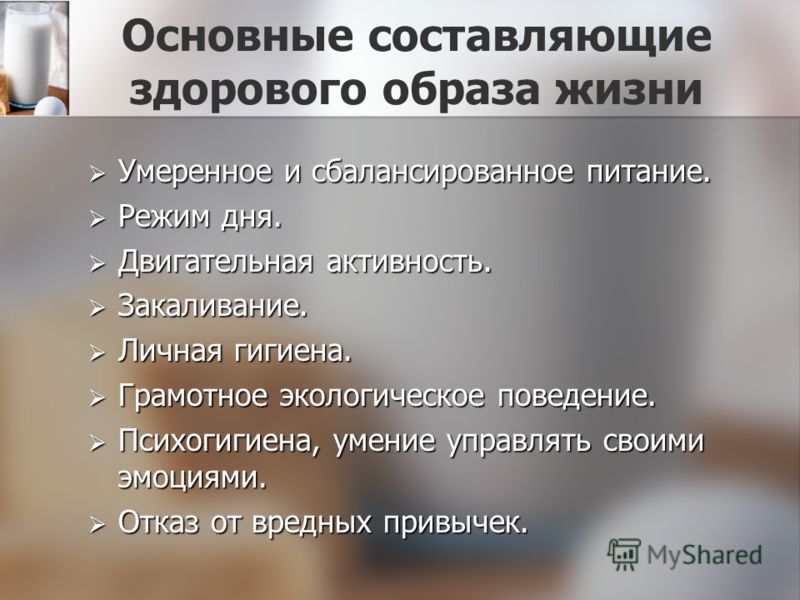 Основные составляющие здорового образа жизни

➢ Умеренное и сбалансированное питание.
➢ Режим дня.
➢ Двигательная активность.
➢ Закаливание.
➢ Личная гигиена.
➢ Грамотное экологическое поведение.
➢ Психогигиена, умение управлять своими эмоциями.
➢ Отказ от вредных привычек.

MyShared